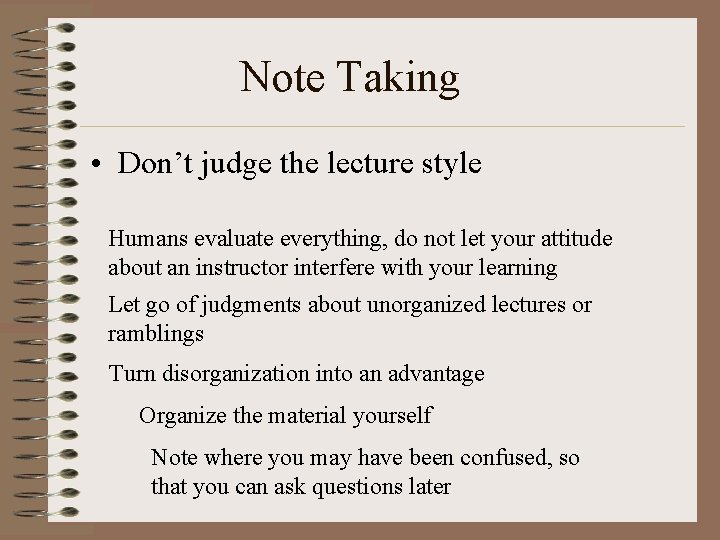 Note Taking

• Don’t judge the lecture style

Humans evaluate everything, do not let your attitude about an instructor interfere with your learning

Let go of judgments about unorganized lectures or ramblings

Turn disorganization into an advantage

Organize the material yourself

Note where you may have been confused, so that you can ask questions later